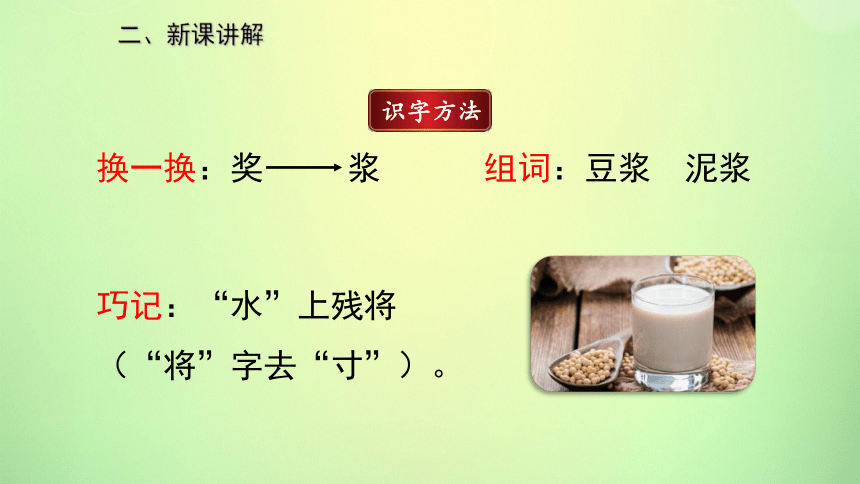 二、新课讲解

识字方法

换一换：奖——→浆　　组词：豆浆　泥浆

巧记：“水”上残将（“将”字去“寸”）。